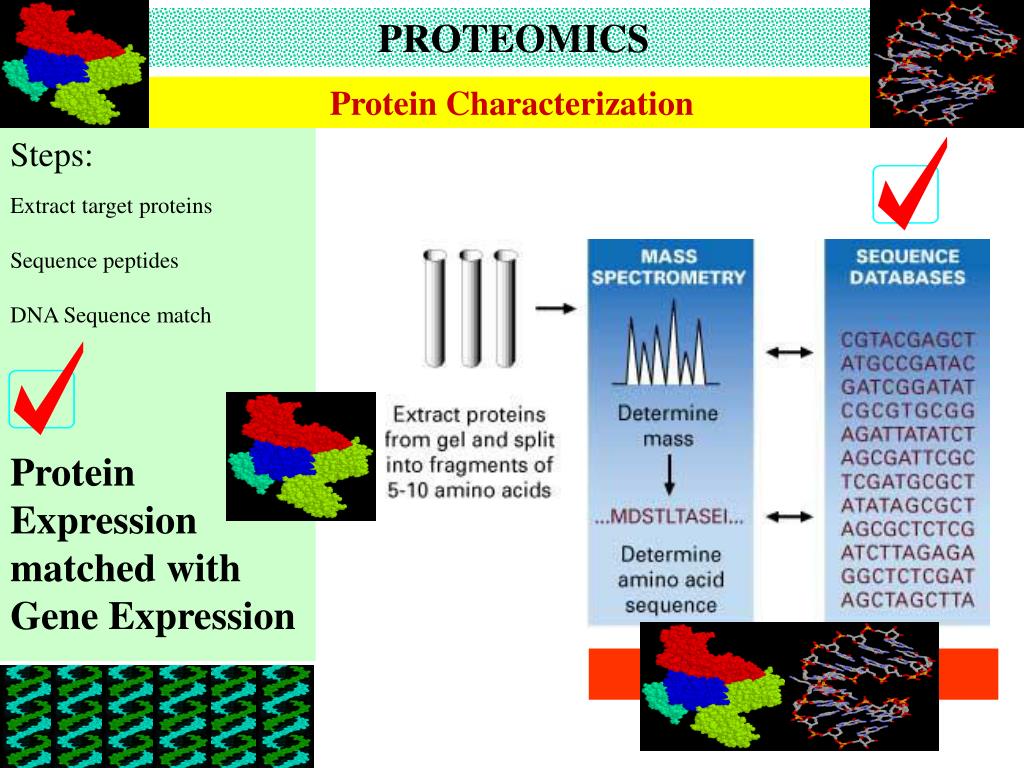 PROTEOMICS

Protein Characterization

Steps:

Extract target proteins

Sequence peptides

DNA Sequence match

Protein Expression matched with Gene Expression

Extract proteins from gel and split into fragments of 5-10 amino acids

MASS SPECTROMETRY

Determine mass

...MDSTLTASEI...

Determine amino acid sequence

SEQUENCE DATABASES

CGTACGAGCT
ATGCCGATAC
GATCGGATAT
CGCGTGCGG
AGATTATATCT
AGCGATTCGC
TCGATGCGCT
ATATAGCGCT
AGCGCTCTCG
ATCTTAGAGA
GGCTCTCGAT
AGCTAGCTTA